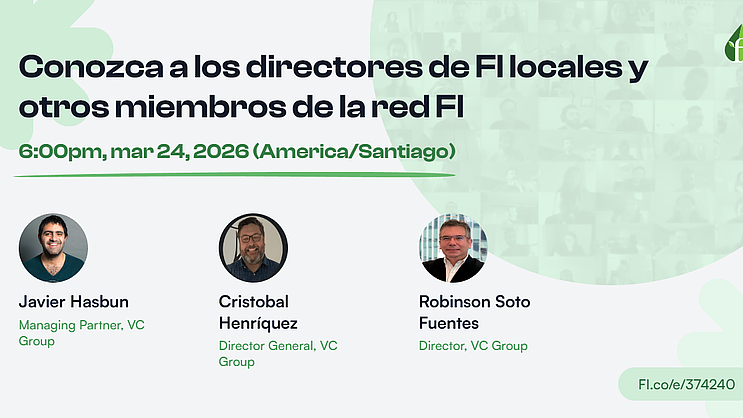 Conozca a los directores de FI locales y otros miembros de la red FI

6:00pm, mar 24, 2026 (America/Santiago)

Javier Hasbun
Managing Partner, VC Group

Cristobal Henríquez
Director General, VC Group

Robinson Soto Fuentes
Director, VC Group

FI.co/e/374240